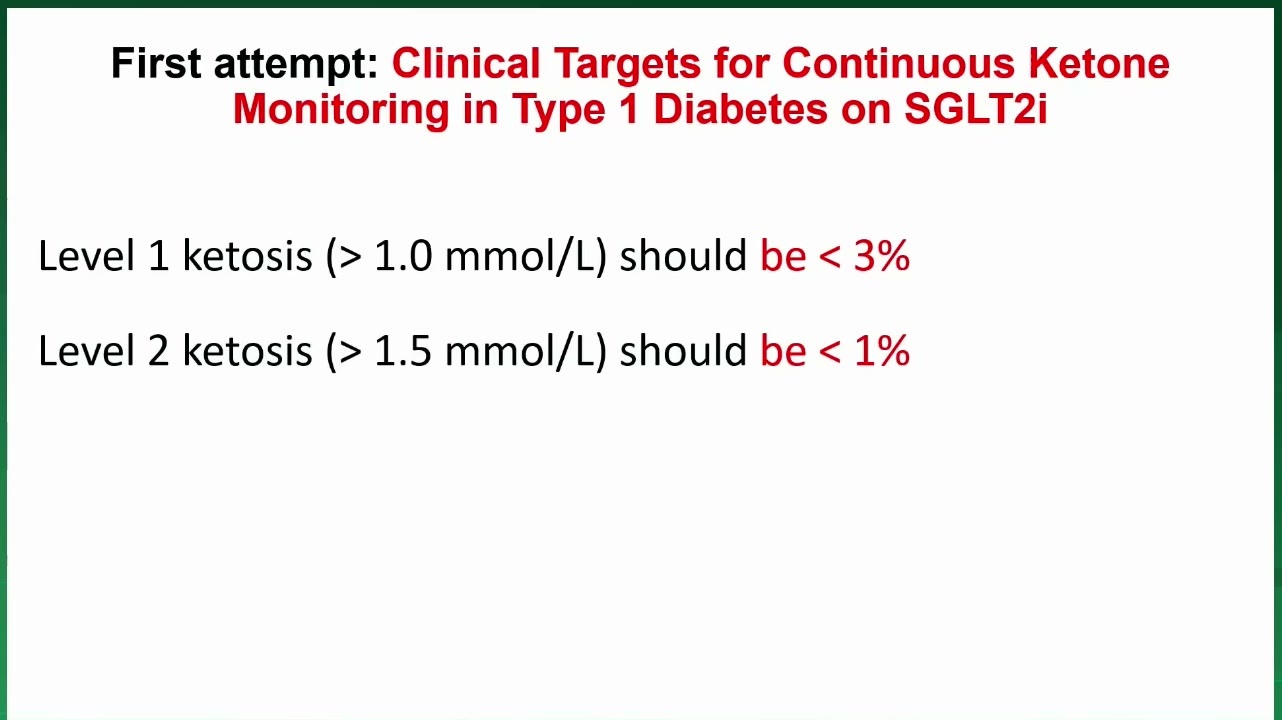 First attempt: Clinical Targets for Continuous Ketone Monitoring in Type 1 Diabetes on SGLT2i

Level 1 ketosis (> 1.0 mmol/L) should be < 3%

Level 2 ketosis (> 1.5 mmol/L) should be < 1%